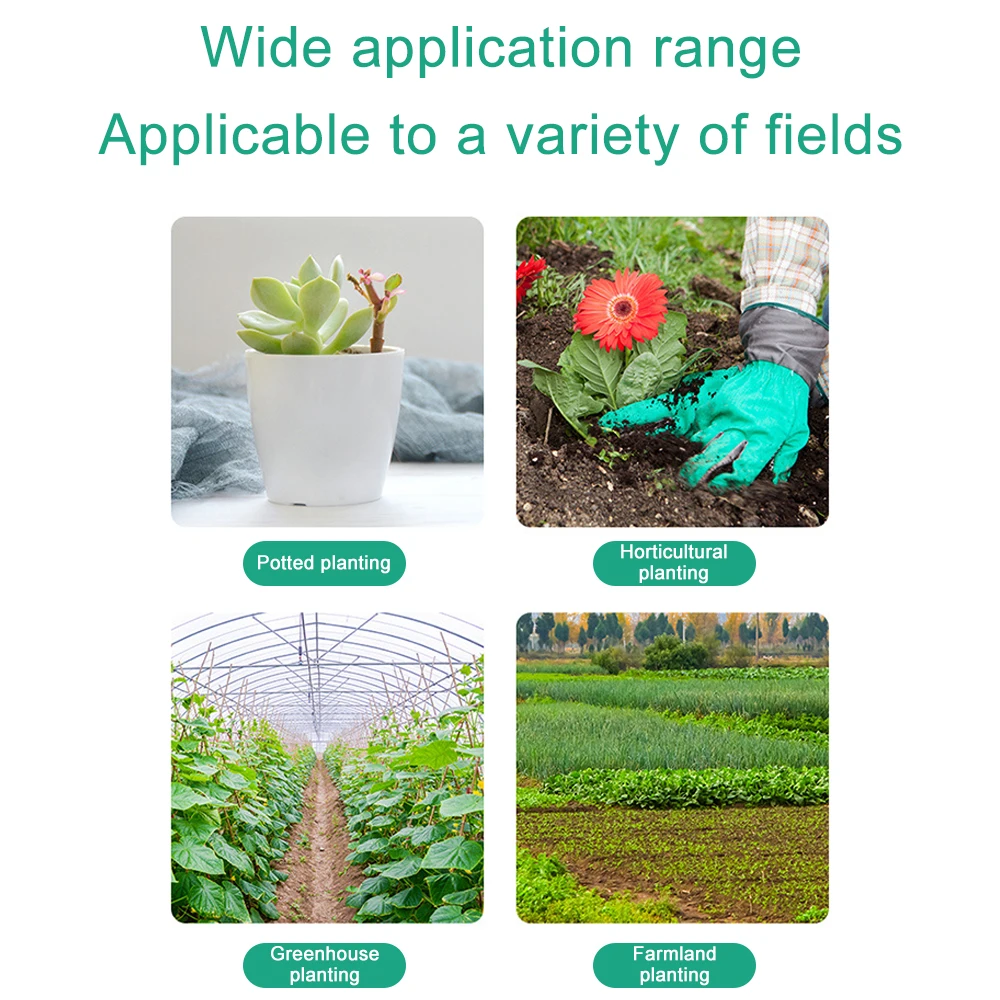 Wide application range
Applicable to a variety of fields

Potted planting

Horticultural planting

Greenhouse planting

Farmland planting